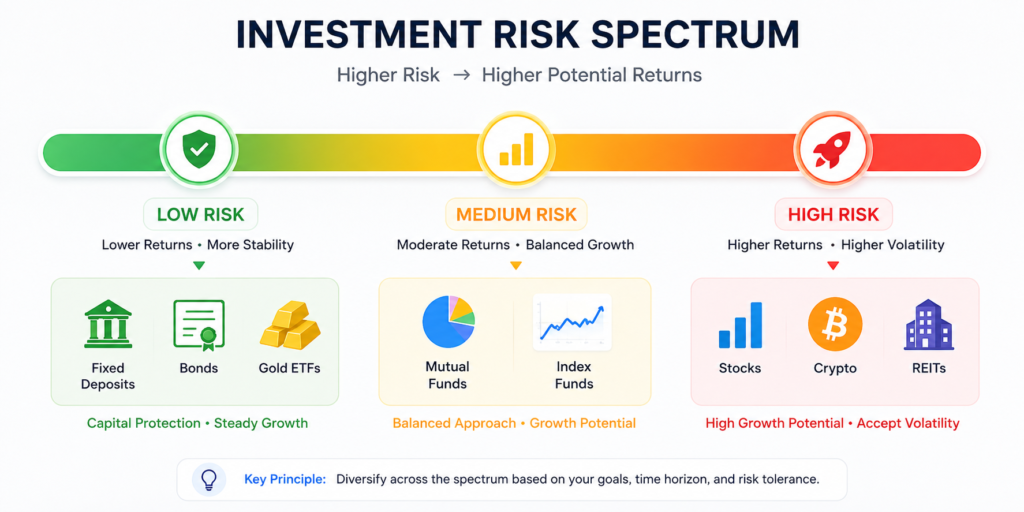 INVESTMENT RISK SPECTRUM

Higher Risk → Higher Potential Returns

LOW RISK

Lower Returns • More Stability

Fixed Deposits

Bonds

Gold ETFs

Capital Protection • Steady Growth

MEDIUM RISK

Moderate Returns • Balanced Growth

Mutual Funds

Index Funds

Balanced Approach • Growth Potential

HIGH RISK

Higher Returns • Higher Volatility

Stocks

Crypto

REITs

High Growth Potential • Accept Volatility

Key Principle: Diversify across the spectrum based on your goals, time horizon, and risk tolerance.